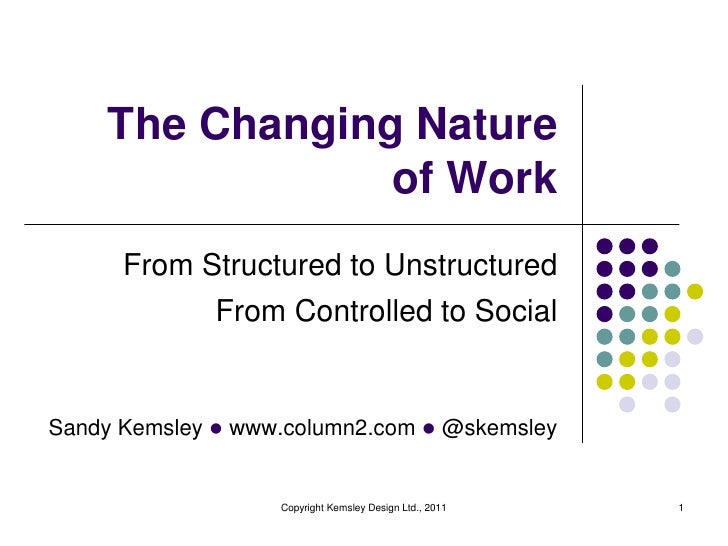 The Changing Nature of Work

From Structured to Unstructured
From Controlled to Social

Sandy Kemsley ● www.column2.com ● @skemsley

Copyright Kemsley Design Ltd., 2011

1